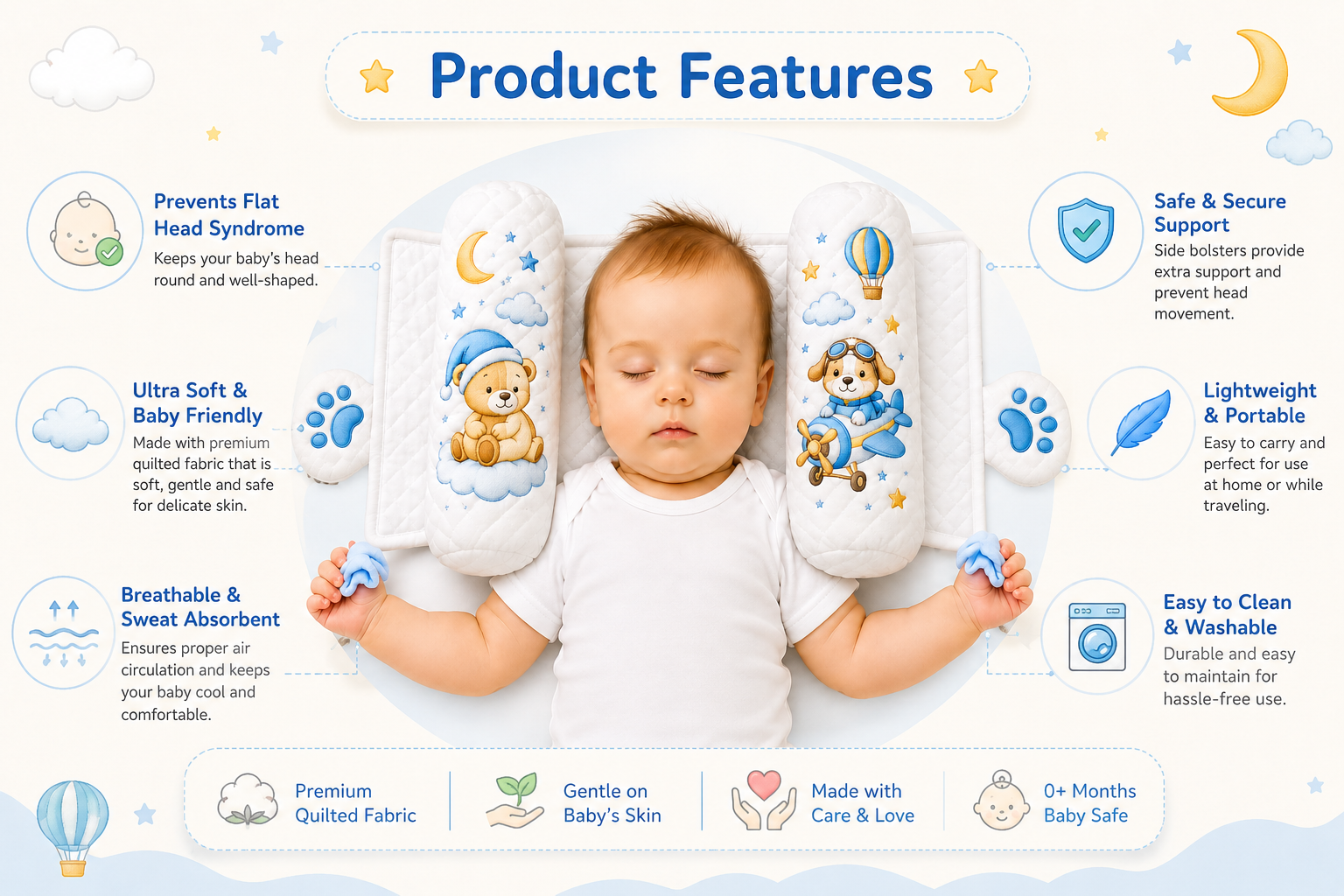 Product Features

Prevents Flat Head Syndrome
Keeps your baby's head round and well-shaped.

Ultra Soft & Baby Friendly
Made with premium quilted fabric that is soft, gentle and safe for delicate skin.

Breathable & Sweat Absorbent
Ensures proper air circulation and keeps your baby cool and comfortable.

Safe & Secure Support
Side bolsters provide extra support and prevent head movement.

Lightweight & Portable
Easy to carry and perfect for use at home or while traveling.

Easy to Clean & Washable
Durable and easy to maintain for hassle-free use.

Premium Quilted Fabric

Gentle on Baby's Skin

Made with Care & Love

0+ Months Baby Safe